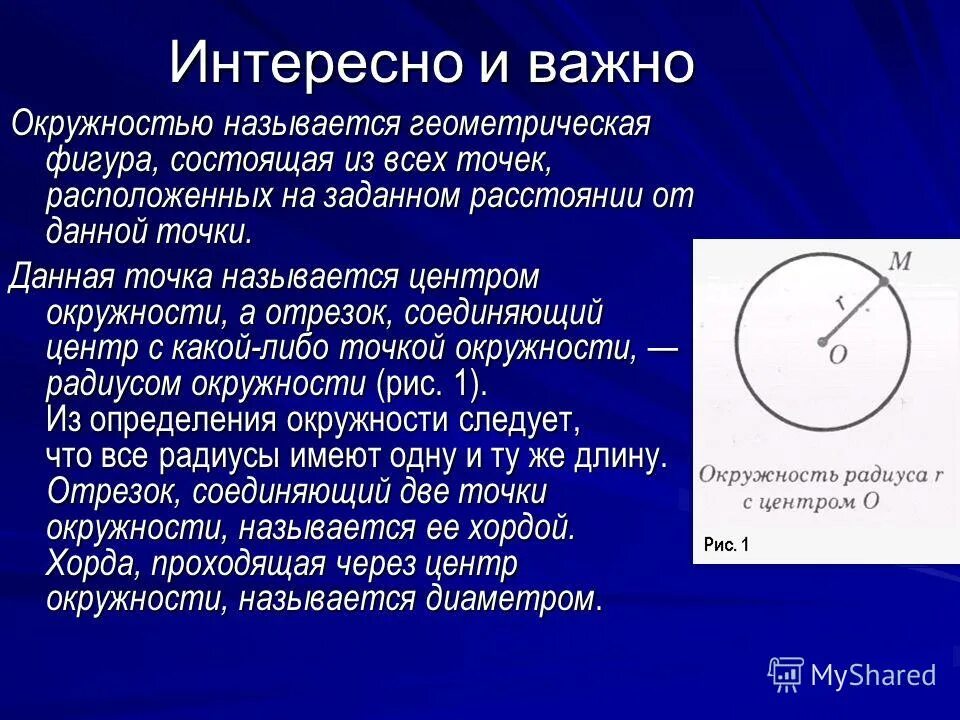 Интересно и важно

Окружностью называется геометрическая фигура, состоящая из всех точек, расположенных на заданном расстоянии от данной точки.

Данная точка называется центром окружности, а отрезок, соединяющий центр с какой-либо точкой окружности, — радиусом окружности (рис. 1). Из определения окружности следует, что все радиусы имеют одну и ту же длину. Отрезок, соединяющий две точки окружности, называется ее хордой. Хорда, проходящая через центр окружности, называется диаметром.

M
r
O
Окружность радиуса r с центром O
Рис. 1

MyShared